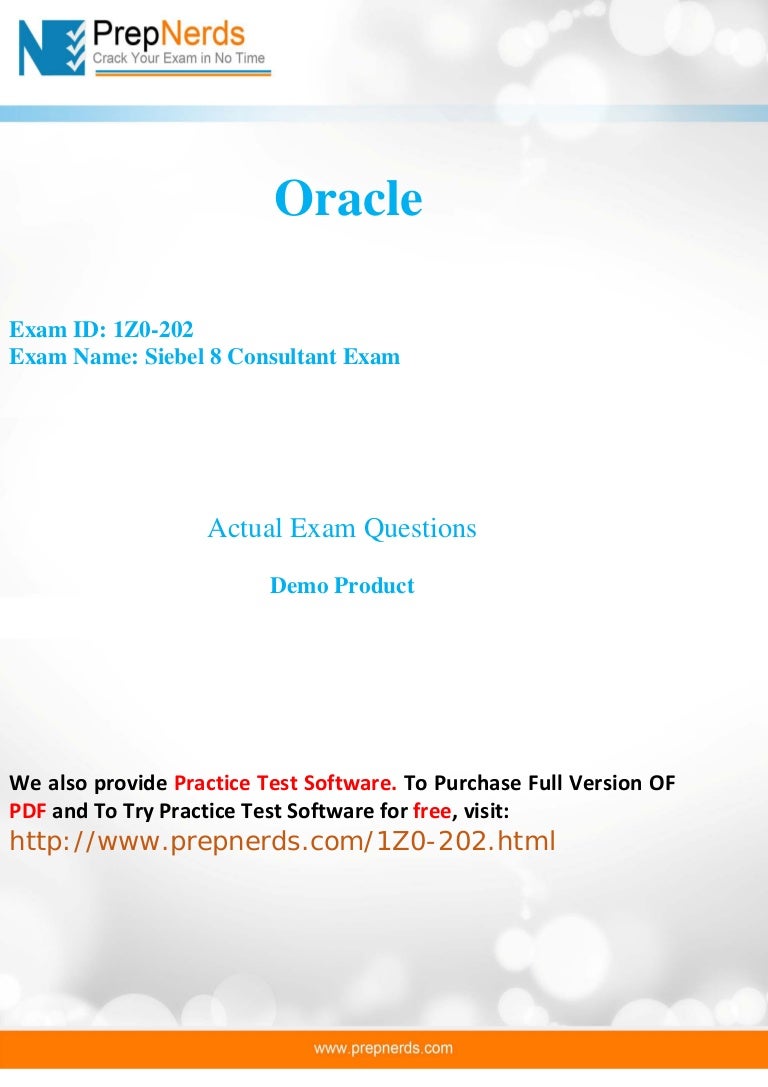 PrepNerds
Crack Your Exam in No Time

Oracle

Exam ID: 1Z0-202
Exam Name: Siebel 8 Consultant Exam

Actual Exam Questions

Demo Product

We also provide Practice Test Software. To Purchase Full Version OF PDF and To Try Practice Test Software for free, visit:
http://www.prepnerds.com/1Z0-202.html

www.prepnerds.com